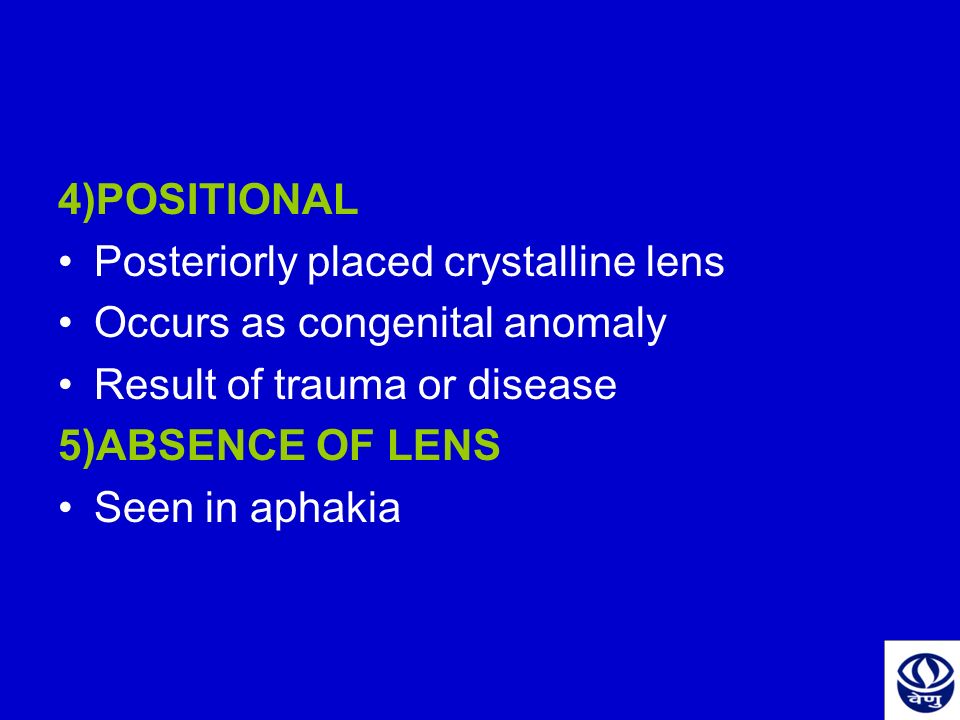 4)POSITIONAL

• Posteriorly placed crystalline lens
• Occurs as congenital anomaly
• Result of trauma or disease

5)ABSENCE OF LENS

• Seen in aphakia

वेणु